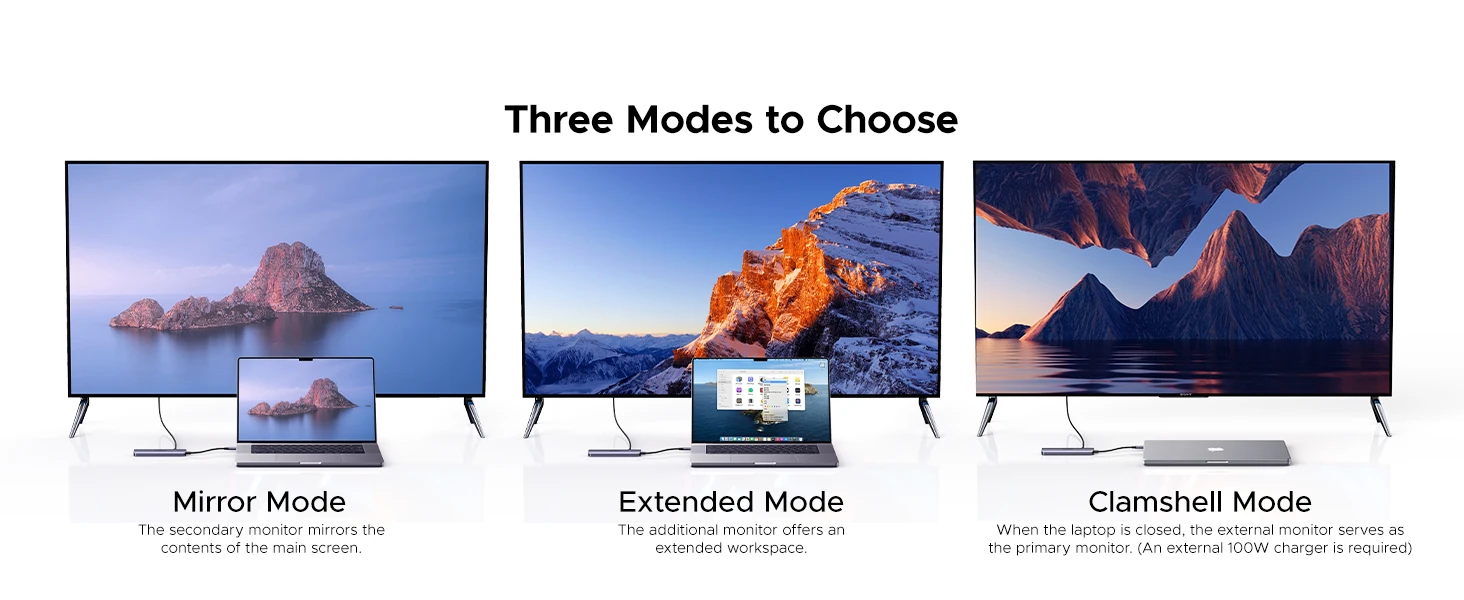 Three Modes to Choose

Mirror Mode
The secondary monitor mirrors the contents of the main screen.

Extended Mode
The additional monitor offers an extended workspace.

Clamshell Mode
When the laptop is closed, the external monitor serves as the primary monitor. (An external 100W charger is required)